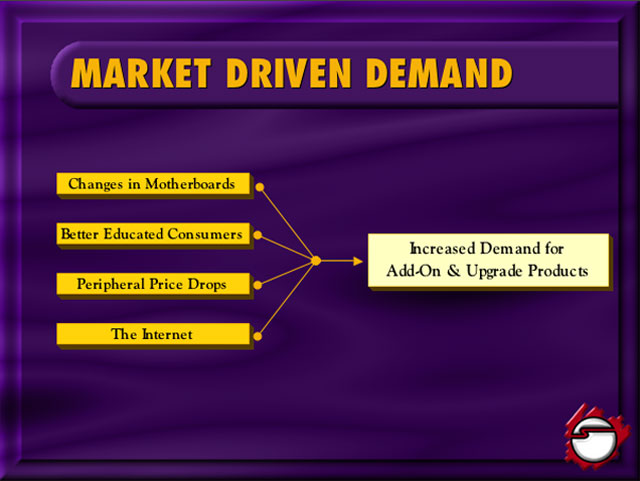 MARKET DRIVEN DEMAND

Changes in Motherboards

Better Educated Consumers

Peripheral Price Drops

The Internet

Increased Demand for Add-On & Upgrade Products